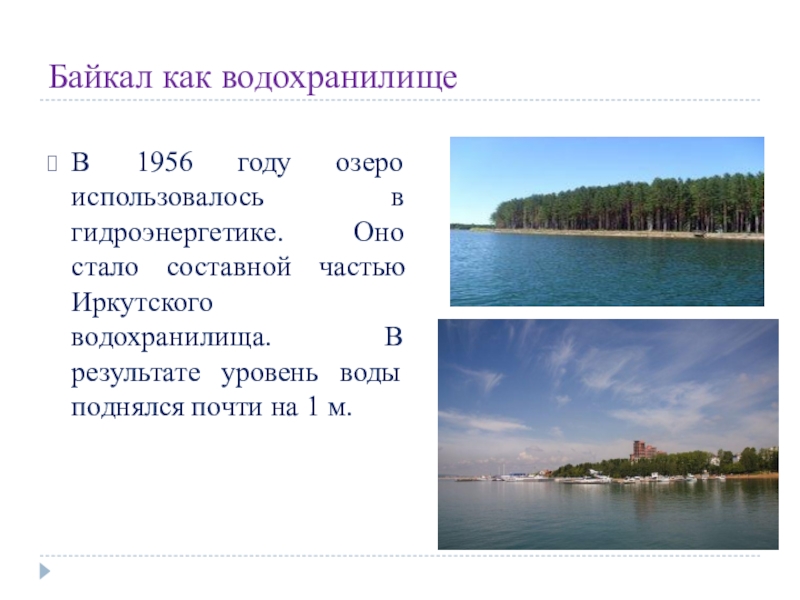 Байкал как водохранилище

В 1956 году озеро использовалось в гидроэнергетике. Оно стало составной частью Иркутского водохранилища. В результате уровень воды поднялся почти на 1 м.